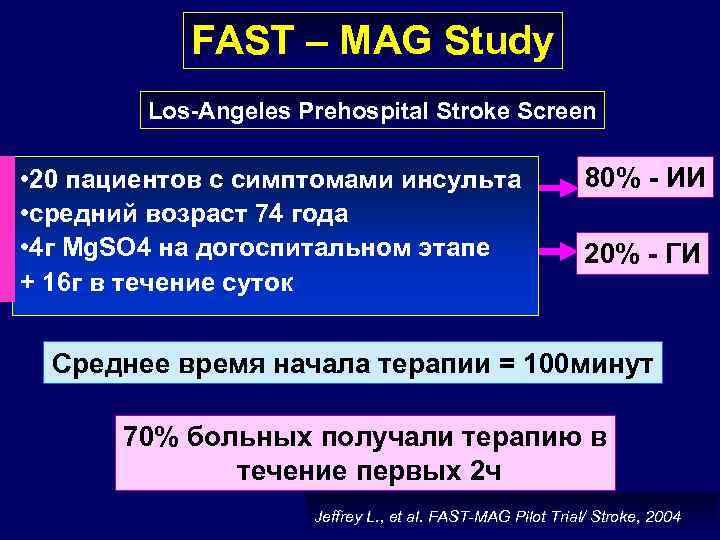 FAST – MAG Study

Los-Angeles Prehospital Stroke Screen

•20 пациентов с симптомами инсульта
•средний возраст 74 года
•4г MgSO4 на догоспитальном этапе
+ 16г в течение суток

80% - ИИ

20% - ГИ

Среднее время начала терапии = 100минут

70% больных получали терапию в течение первых 2ч

Jeffrey L., et al. FAST-MAG Pilot Trial/ Stroke, 2004